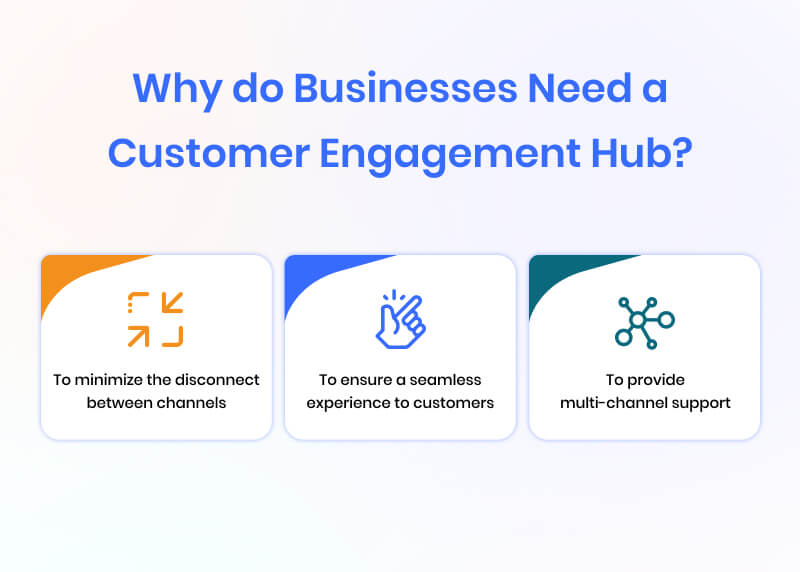 Why do Businesses Need a Customer Engagement Hub?

To minimize the disconnect between channels

To ensure a seamless experience to customers

To provide multi-channel support